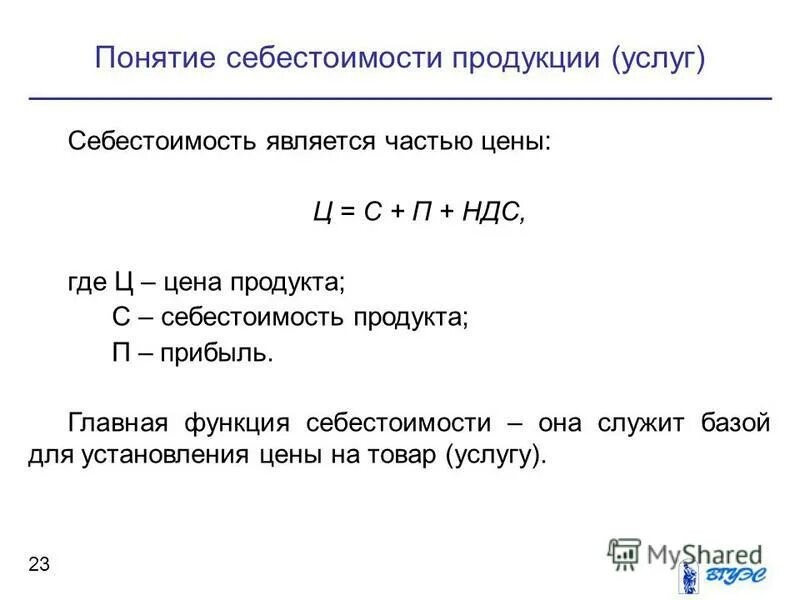 Понятие себестоимости продукции (услуг)

Себестоимость является частью цены:

Ц = С + П + НДС,

где Ц – цена продукта;
С – себестоимость продукта;
П – прибыль.

Главная функция себестоимости – она служит базой для установления цены на товар (услугу).

23

MyShared

ВГУЭС